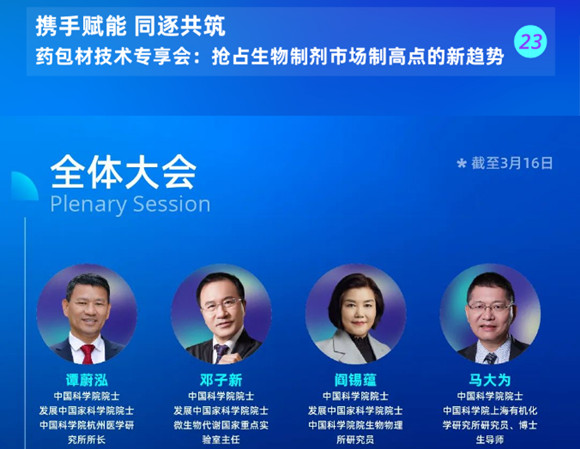 携手赋能 同逐共筑
药包材技术专享会：抢占生物制剂市场制高点的新趋势

23

全体大会
Plenary Session

* 截至3月16日

谭蔚泓
中国科学院院士
发展中国家科学院院士
中国科学院杭州医学研究所所长

邓子新
中国科学院院士
发展中国家科学院院士
微生物代谢国家重点实验室主任

阎锡蕴
中国科学院院士
发展中国家科学院院士
中国科学院院生物物理所研究员

马大为
中国科学院院士
中国科学院上海有机化学研究所研究员、博士生导师